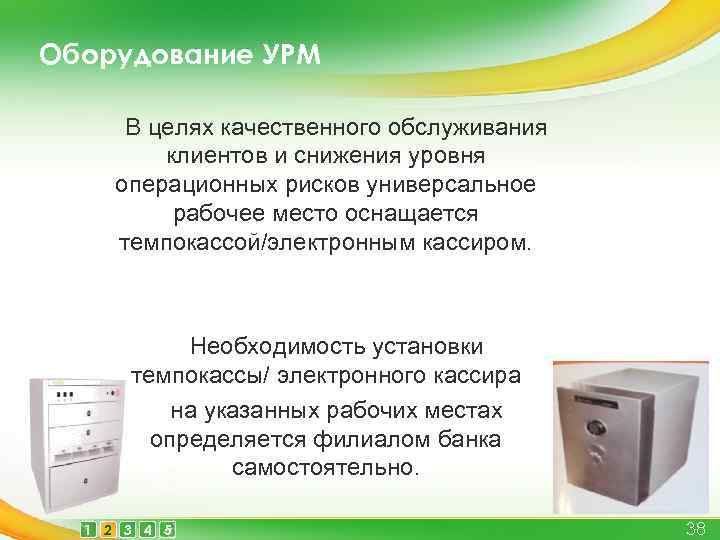 Оборудование УРМ

В целях качественного обслуживания клиентов и снижения уровня операционных рисков универсальное рабочее место оснащается темпокассой/электронным кассиром.

Необходимость установки темпокассы/ электронного кассира на указанных рабочих местах определяется филиалом банка самостоятельно.

1 2 3 4 5

38